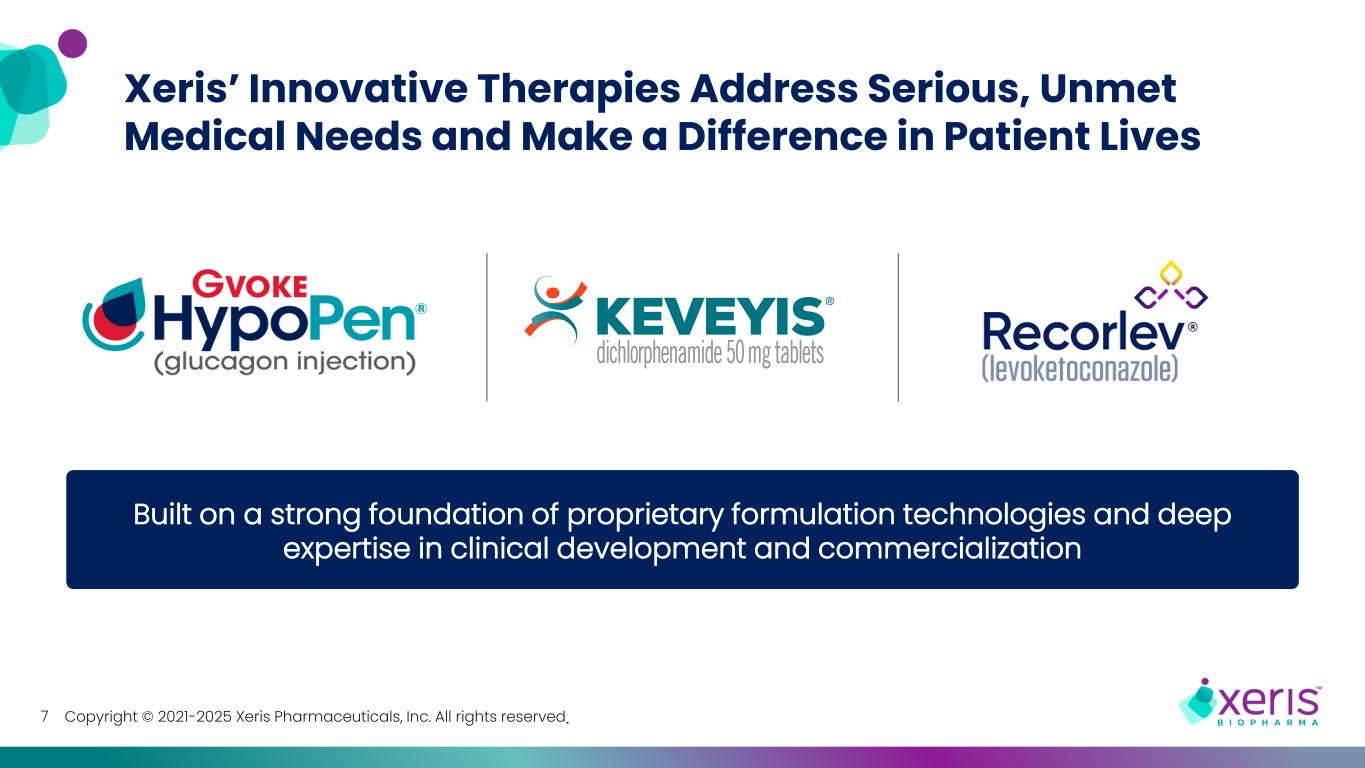 Xeris' Innovative Therapies Address Serious, Unmet Medical Needs and Make a Difference in Patient Lives

GVOKE HypoPen®
(glucagon injection)

KEVEYIS®
dichlorphenamide 50 mg tablets

Recorlev®
(levoketoconazole)

Built on a strong foundation of proprietary formulation technologies and deep expertise in clinical development and commercialization

7 Copyright © 2021-2025 Xeris Pharmaceuticals, Inc. All rights reserved.

xeris™
BIOPHARMA